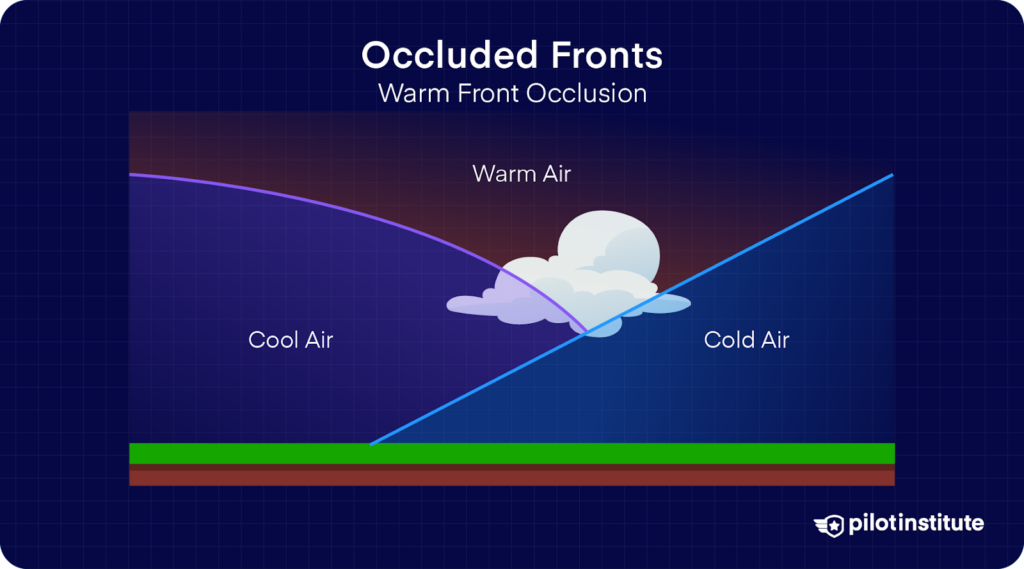 Occluded Fronts
Warm Front Occlusion

Warm Air

Cool Air

Cold Air

pilotinstitute